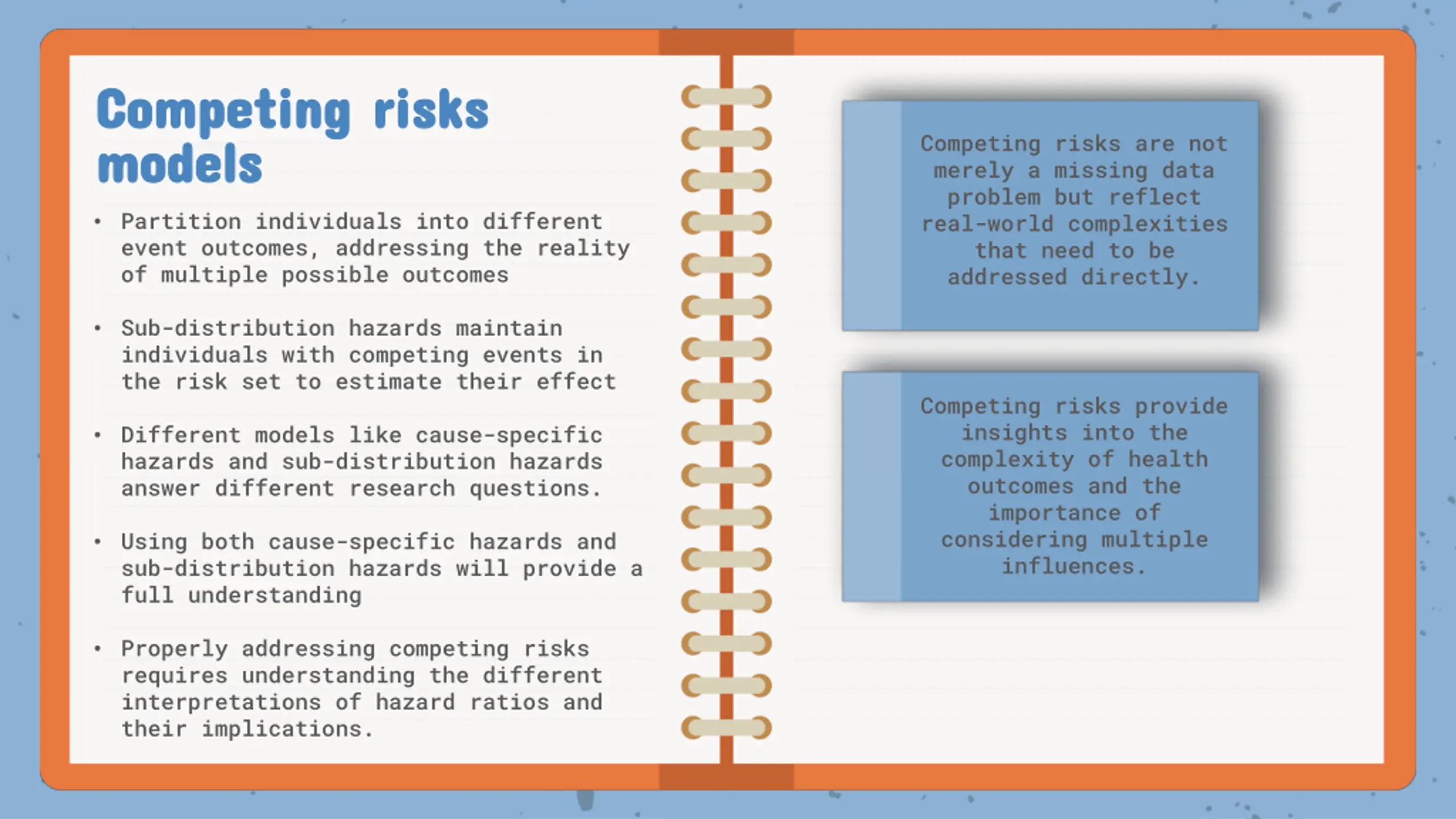 Competing risks models

• Partition individuals into different event outcomes, addressing the reality of multiple possible outcomes

• Sub-distribution hazards maintain individuals with competing events in the risk set to estimate their effect

• Different models like cause-specific hazards and sub-distribution hazards answer different research questions.

• Using both cause-specific hazards and sub-distribution hazards will provide a full understanding

• Properly addressing competing risks requires understanding the different interpretations of hazard ratios and their implications.

Competing risks are not merely a missing data problem but reflect real-world complexities that need to be addressed directly.

Competing risks provide insights into the complexity of health outcomes and the importance of considering multiple influences.